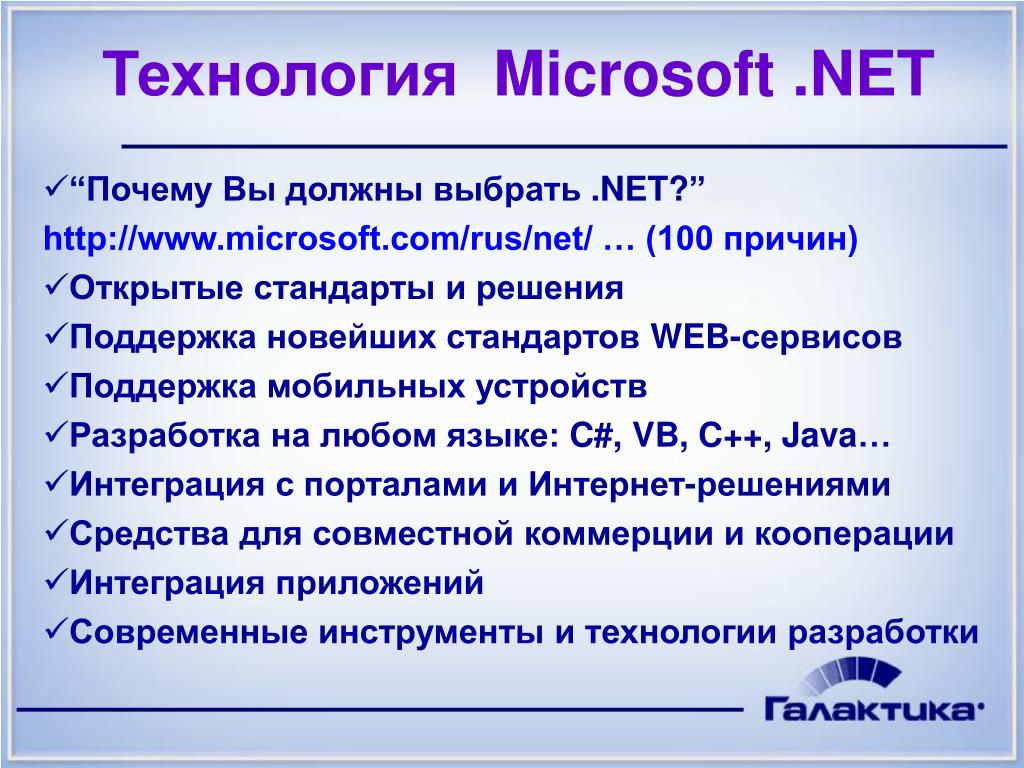 Технология Microsoft .NET

✓“Почему Вы должны выбрать .NET?”
http://www.microsoft.com/rus/net/ … (100 причин)
✓Открытые стандарты и решения
✓Поддержка новейших стандартов WEB-сервисов
✓Поддержка мобильных устройств
✓Разработка на любом языке: C#, VB, C++, Java…
✓Интеграция с порталами и Интернет-решениями
✓Средства для совместной коммерции и кооперации
✓Интеграция приложений
✓Современные инструменты и технологии разработки

Галактика